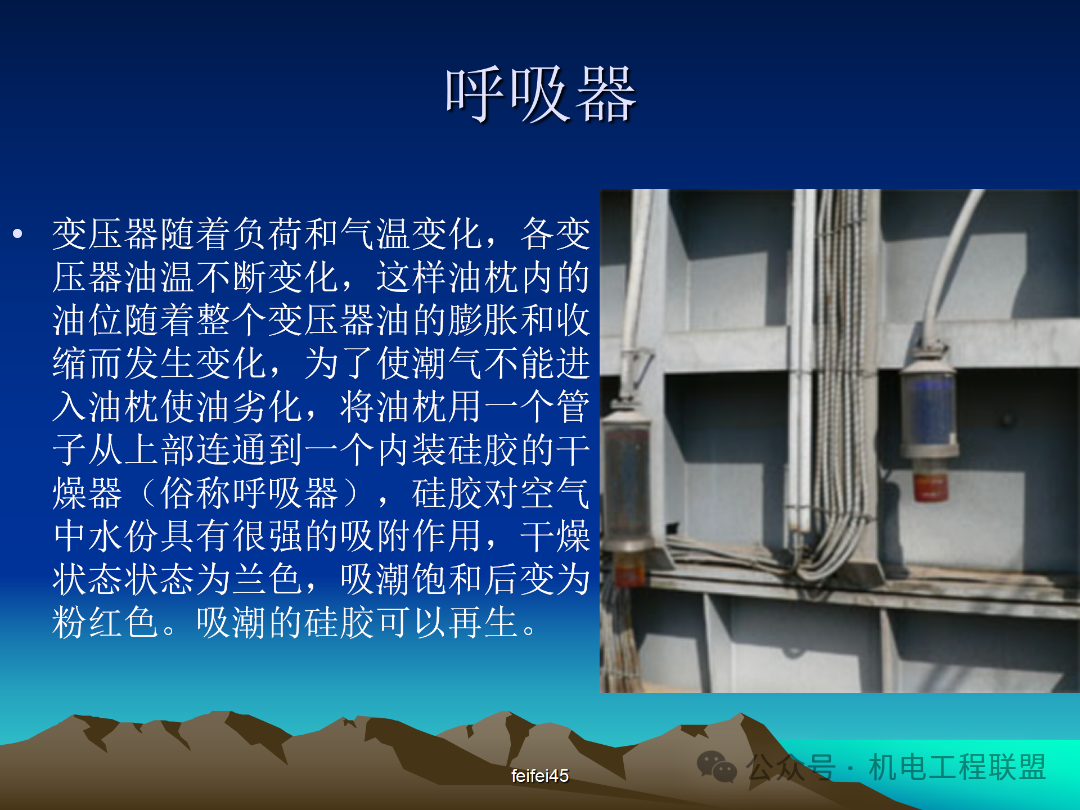 呼吸器

• 变压器随着负荷和气温变化，各变压器油温不断变化，这样油枕内的油位随着整个变压器油的膨胀和收缩而发生变化，为了使潮气不能进入油枕使油劣化，将油枕用一个管子从上部连通到一个内装硅胶的干燥器（俗称呼吸器），硅胶对空气中水份具有很强的吸附作用，干燥状态状态为兰色，吸潮饱和后变为粉红色。吸潮的硅胶可以再生。

feifei45

公众号 · 机电工程联盟